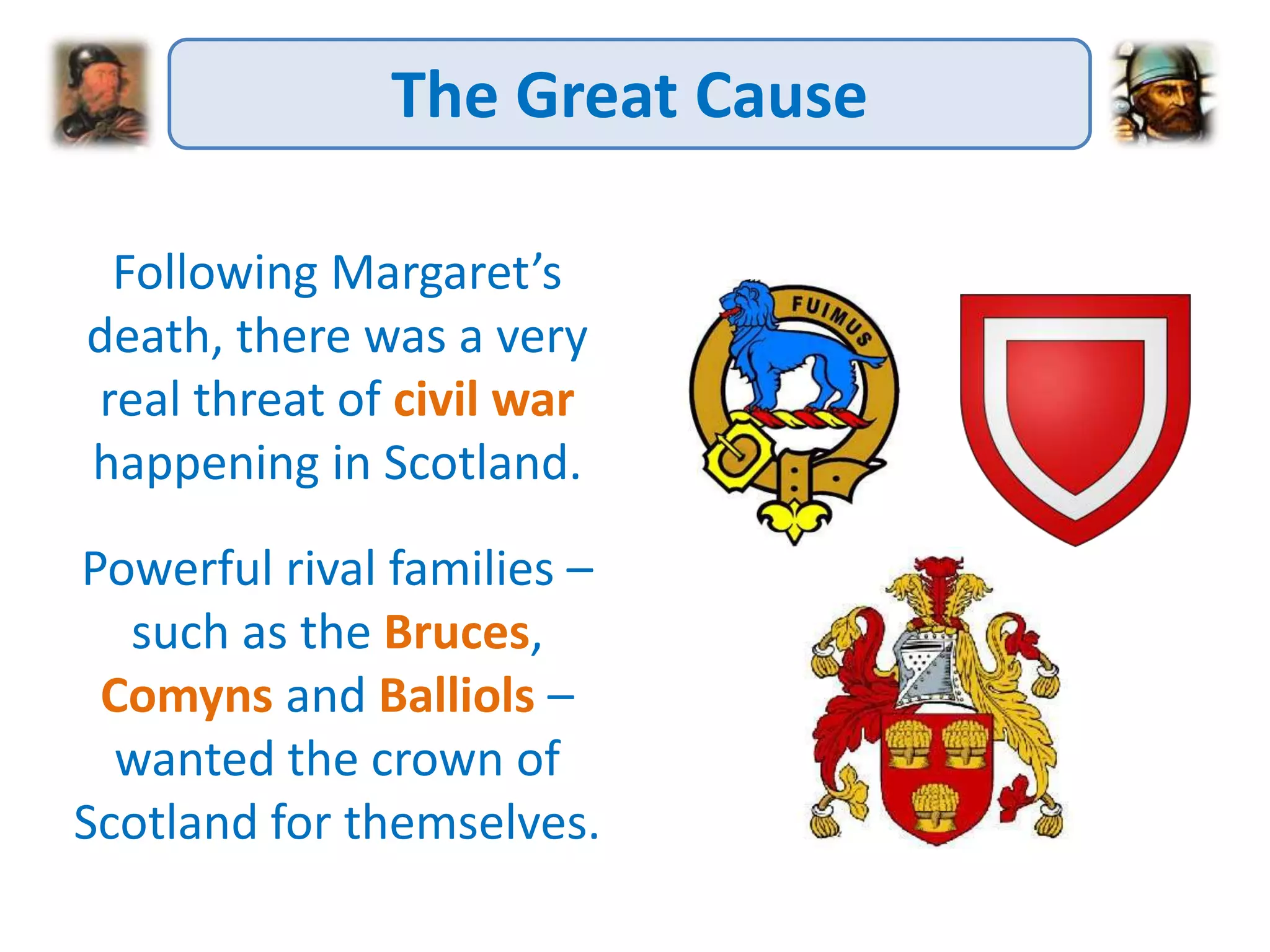 The Great Cause

Following Margaret's death, there was a very real threat of civil war happening in Scotland.

Powerful rival families – such as the Bruces, Comyns and Balliols – wanted the crown of Scotland for themselves.

FUIMUS